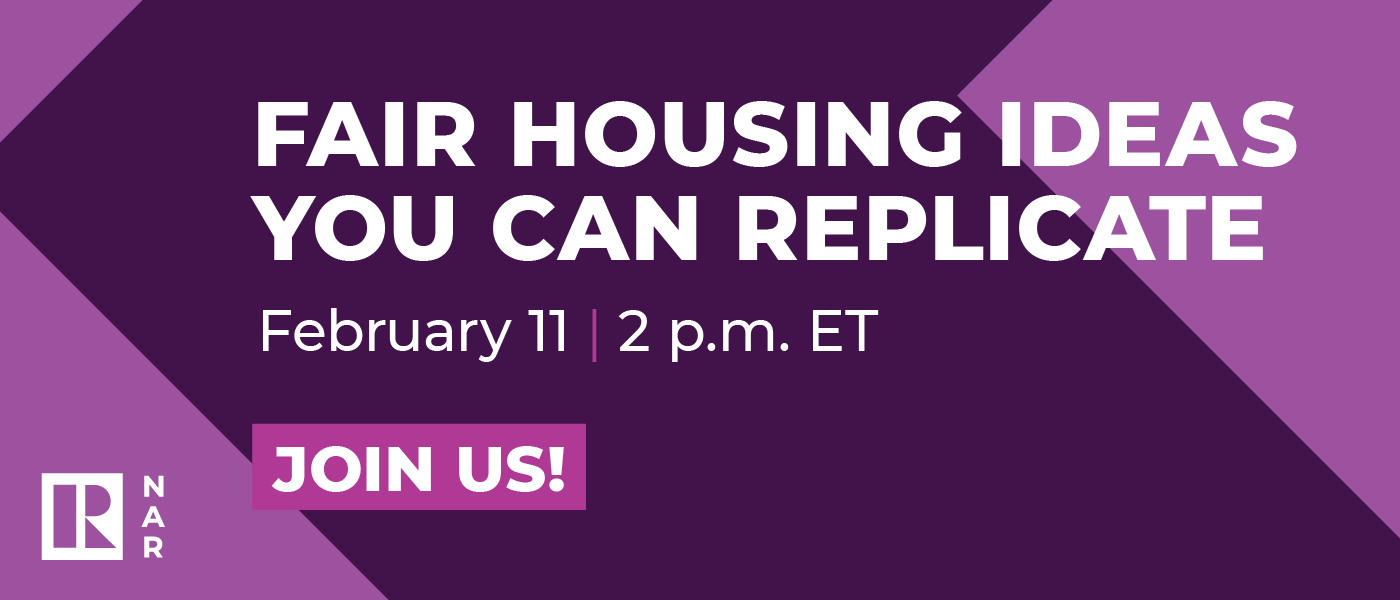 FAIR HOUSING IDEAS YOU CAN REPLICATE

February 11 | 2 p.m. ET

JOIN US!

R NAR